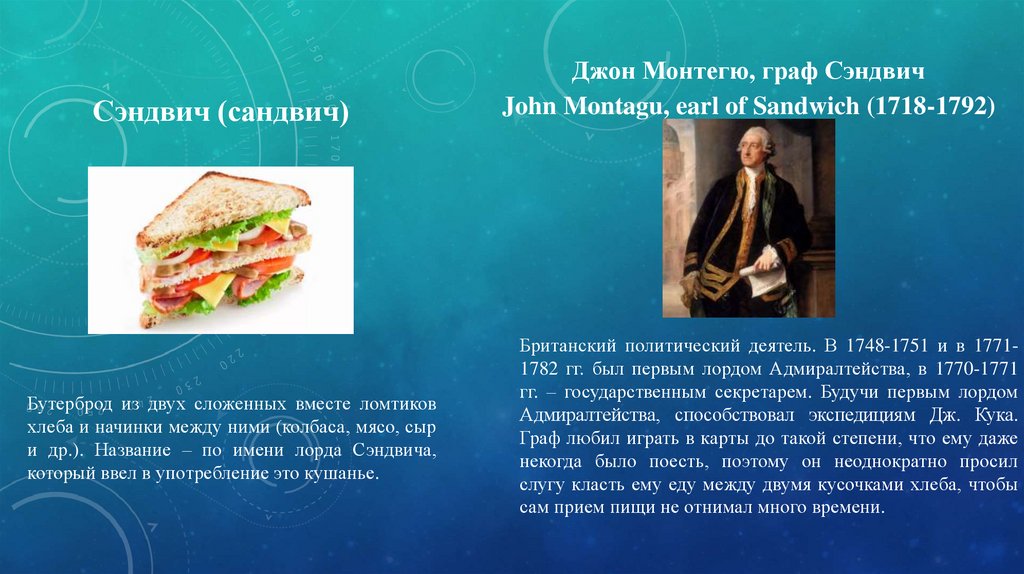 Сэндвич (сандвич)

Бутерброд из двух сложенных вместе ломтиков хлеба и начинки между ними (колбаса, мясо, сыр и др.). Название – по имени лорда Сэндвича, который ввел в употребление это кушанье.

Джон Монтегю, граф Сэндвич
John Montagu, earl of Sandwich (1718-1792)

Британский политический деятель. В 1748-1751 и в 1771-1782 гг. был первым лордом Адмиралтейства, в 1770-1771 гг. – государственным секретарем. Будучи первым лордом Адмиралтейства, способствовал экспедициям Дж. Кука. Граф любил играть в карты до такой степени, что ему даже некогда было поесть, поэтому он неоднократно просил слугу класть ему еду между двумя кусочками хлеба, чтобы сам прием пищи не отнимал много времени.